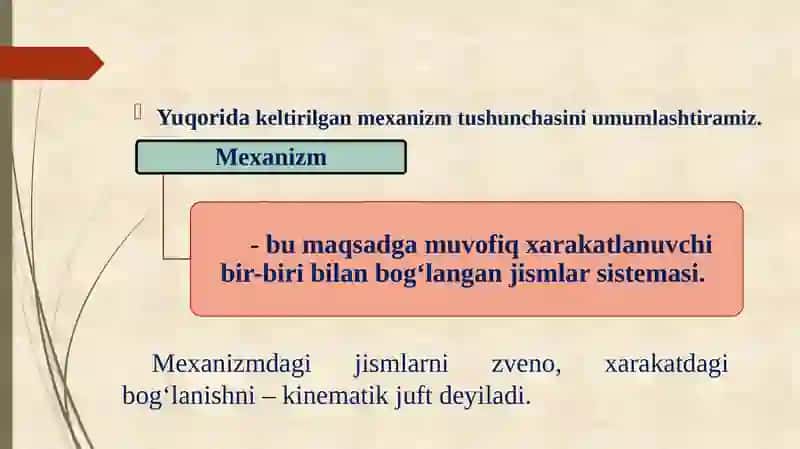 Yuqorida keltirilgan mexanizm tushunchasini umumlashtiramiz.

Mexanizm

- bu maqsadga muvofiq xarakatlanuvchi bir-biri bilan bog‘langan jismlar sistemasi.

Mexanizmdagi jismlarni zveno, xarakatdagi bog‘lanishni – kinematik juft deyiladi.